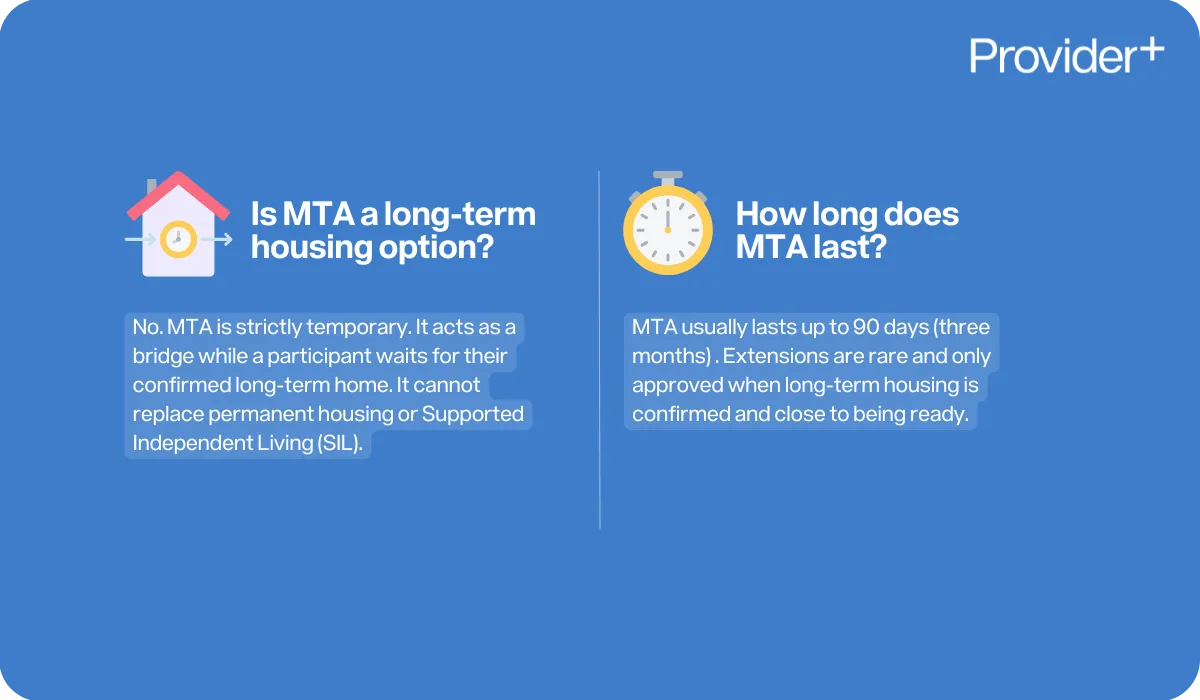 Provider+

Is MTA a long-term housing option?

No. MTA is strictly temporary. It acts as a bridge while a participant waits for their confirmed long-term home. It cannot replace permanent housing or Supported Independent Living (SIL).

How long does MTA last?

MTA usually lasts up to 90 days (three months) . Extensions are rare and only approved when long-term housing is confirmed and close to being ready.